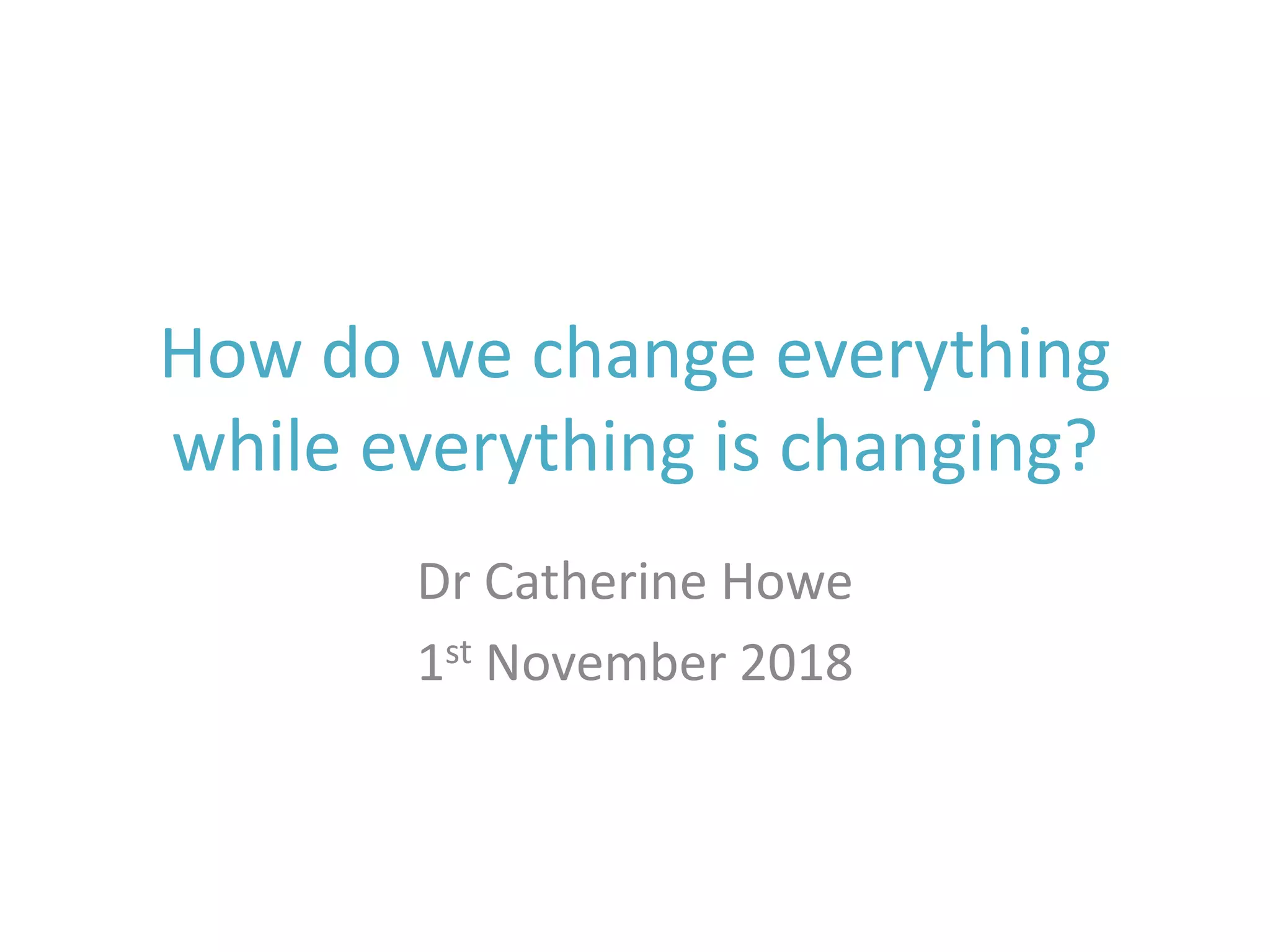 How do we change everything while everything is changing?

Dr Catherine Howe

1st November 2018